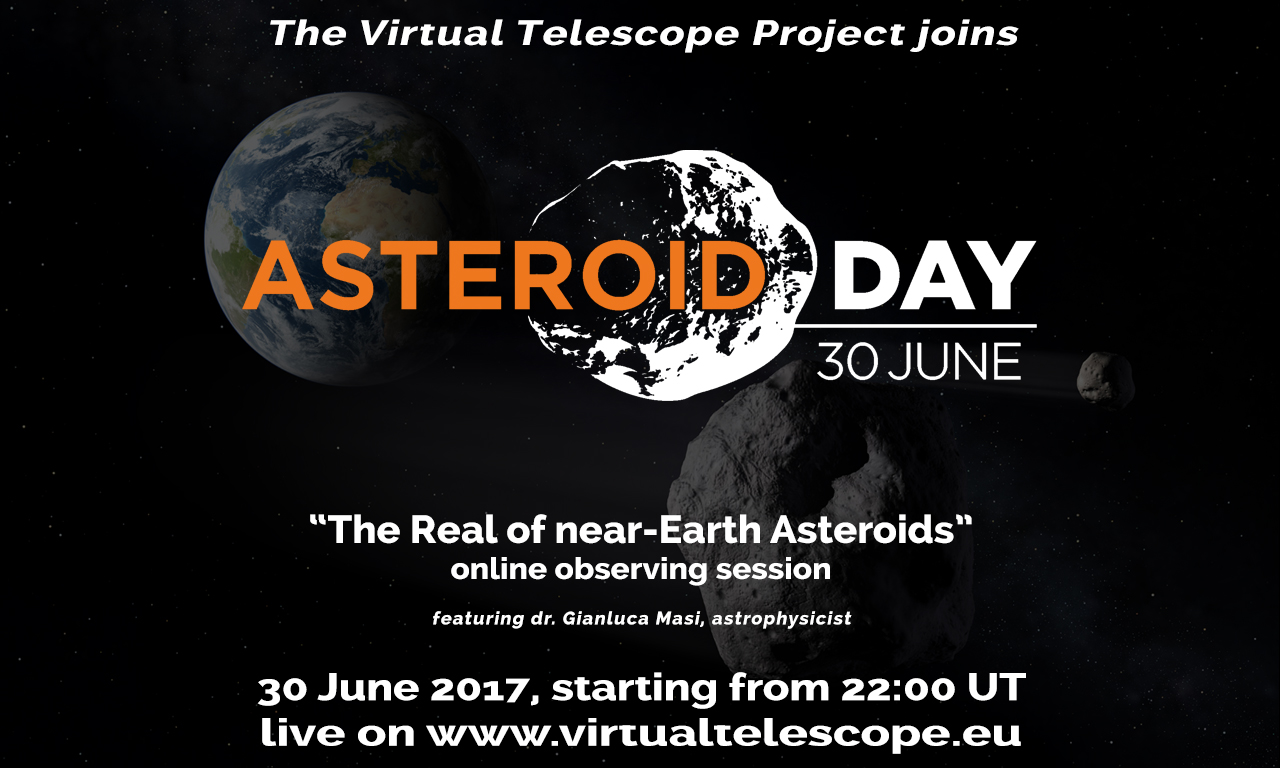 The Virtual Telescope Project joins

ASTEROID DAY
30 JUNE

“The Real of near-Earth Asteroids“
online observing session

featuring dr. Gianluca Masi, astrophysicist

30 June 2017, starting from 22:00 UT
live on www.virtualtelescope.eu